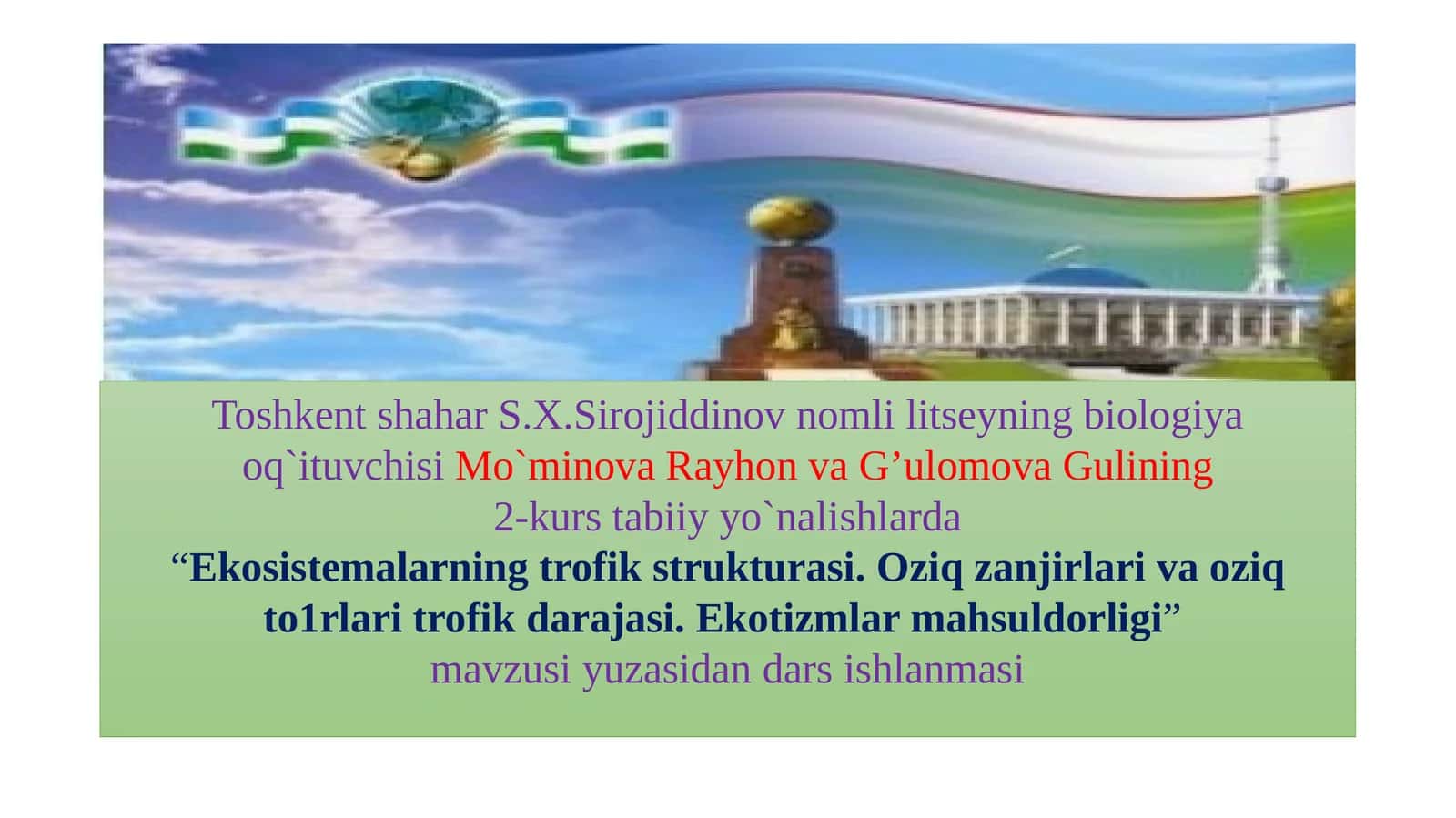 Toshkent shahar S.X.Sirojiddinov nomli litseyning biologiya oq`ituvchisi Mo`minova Rayhon va G’ulomova Gulining
2-kurs tabiiy yo`nalishlarda
“Ekosistemalarning trofik strukturasi. Oziq zanjirlari va oziq to1rlari trofik darajasi. Ekotizmlar mahsuldorligi”
mavzusi yuzasidan dars ishlanmasi